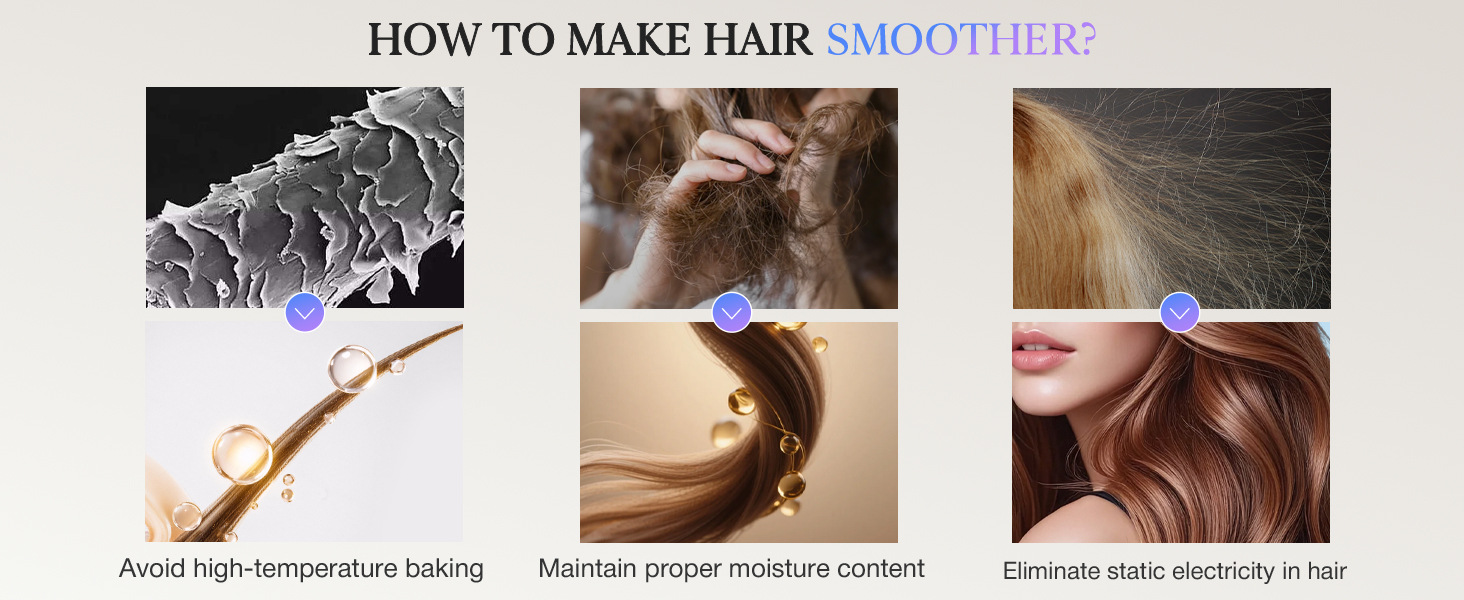 HOW TO MAKE HAIR SMOOTHER?

Avoid high-temperature baking

Maintain proper moisture content

Eliminate static electricity in hair